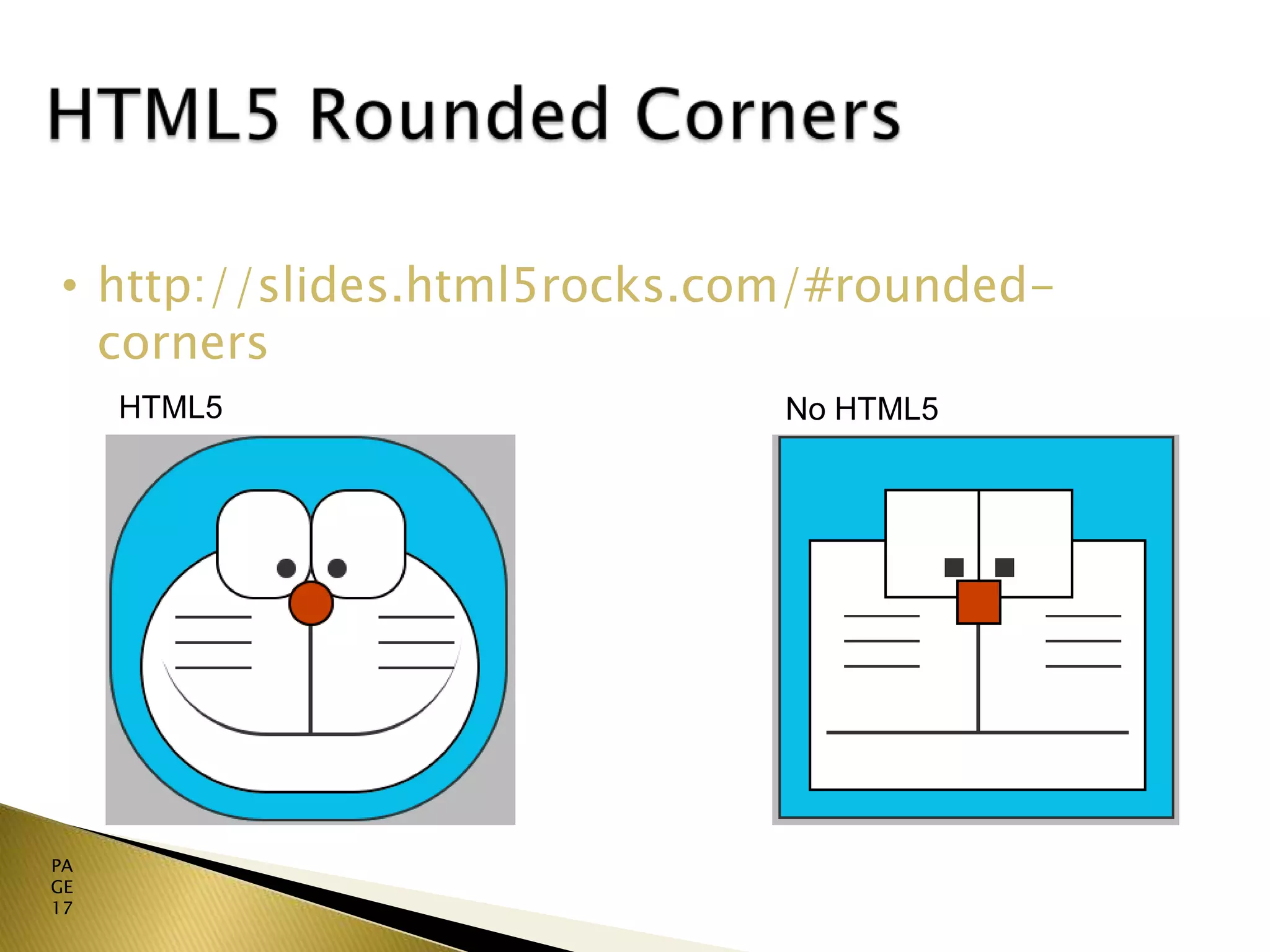 HTML5 Rounded Corners

• http://slides.html5rocks.com/#rounded-corners

HTML5

No HTML5

PAGE 17